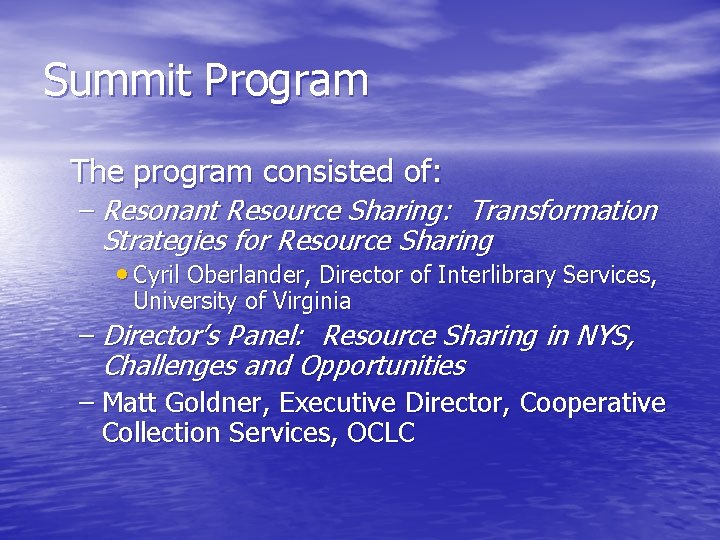 Summit Program

The program consisted of:

– Resonant Resource Sharing: Transformation Strategies for Resource Sharing

• Cyril Oberlander, Director of Interlibrary Services, University of Virginia

– Director's Panel: Resource Sharing in NYS, Challenges and Opportunities

– Matt Goldner, Executive Director, Cooperative Collection Services, OCLC